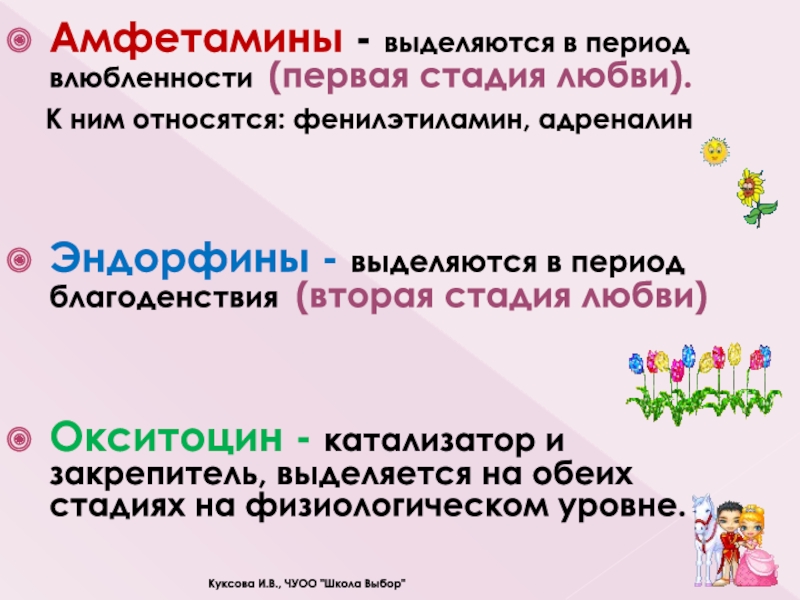 Амфетамины - выделяются в период влюбленности (первая стадия любви).

К ним относятся: фенилэтиламин, адреналин

Эндорфины - выделяются в период благоденствия (вторая стадия любви)

Окситоцин - катализатор и закрепитель, выделяется на обеих стадиях на физиологическом уровне.

Куксова И.В., ЧУОО "Школа Выбор"